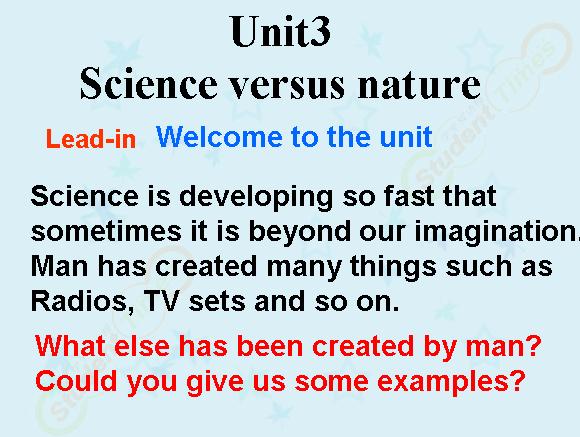 Unit3
Science versus nature

Lead-in Welcome to the unit

Science is developing so fast that sometimes it is beyond our imagination. Man has created many things such as Radios, TV sets and so on.

What else has been created by man? Could you give us some examples?

Student Times